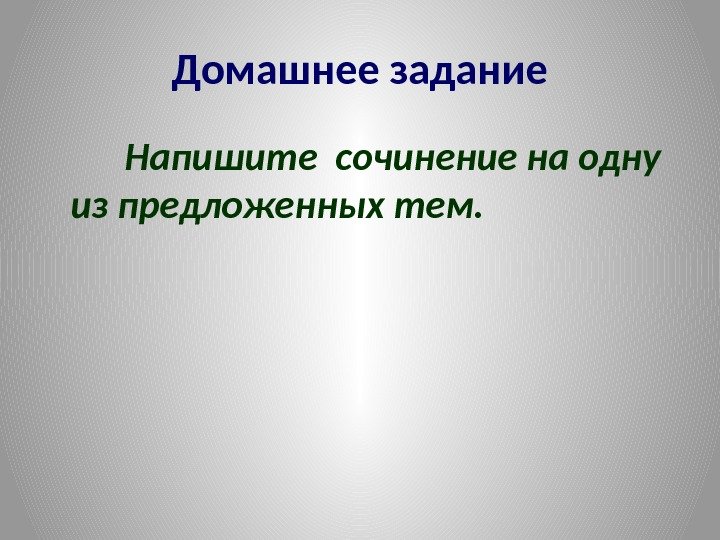 Домашнее задание

Напишите сочинение на одну из предложенных тем.